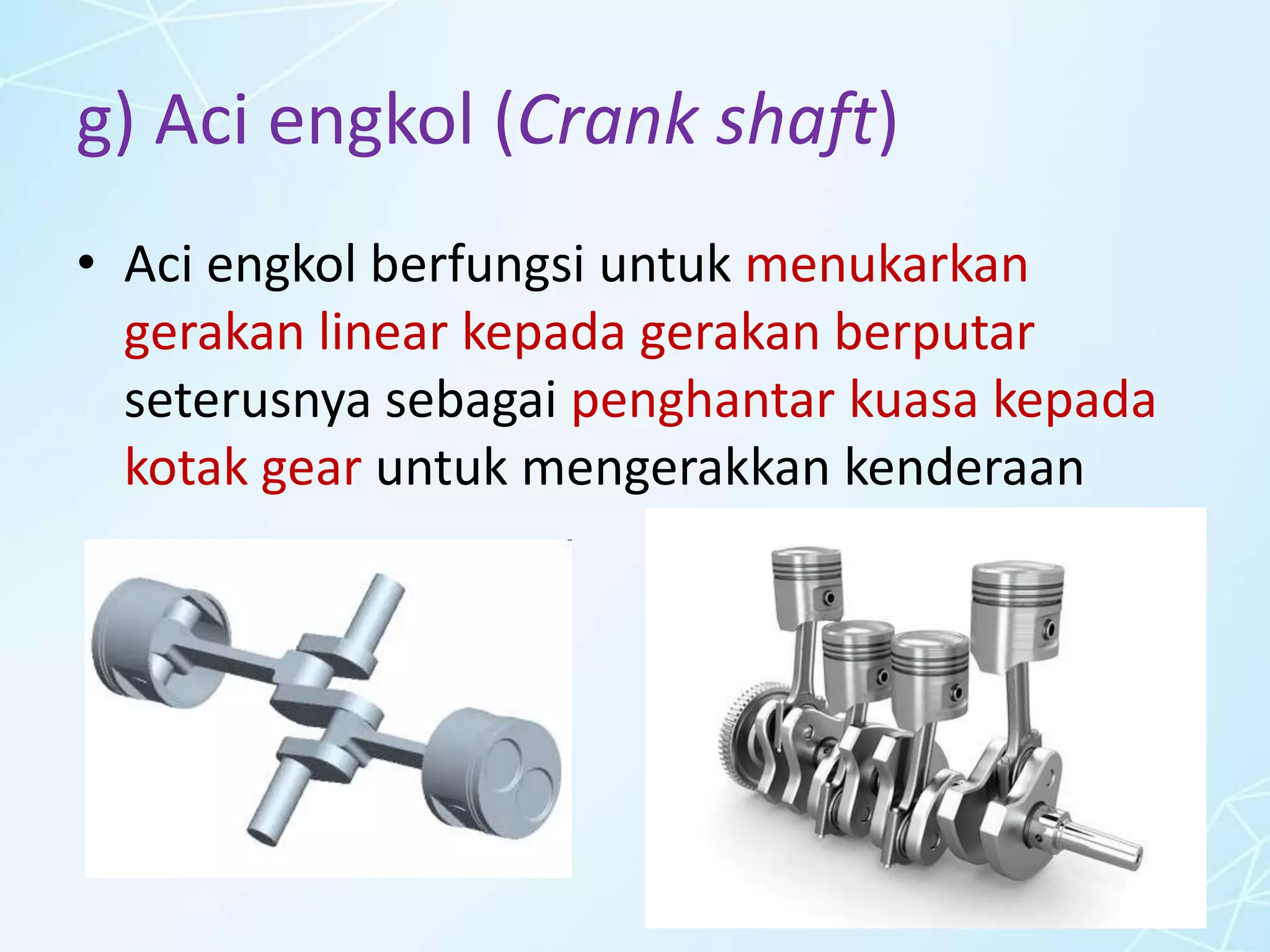 g) Aci engkol (Crank shaft)

• Aci engkol berfungsi untuk menukarkan gerakan linear kepada gerakan berputar seterusnya sebagai penghantar kuasa kepada kotak gear untuk mengerakkan kenderaan